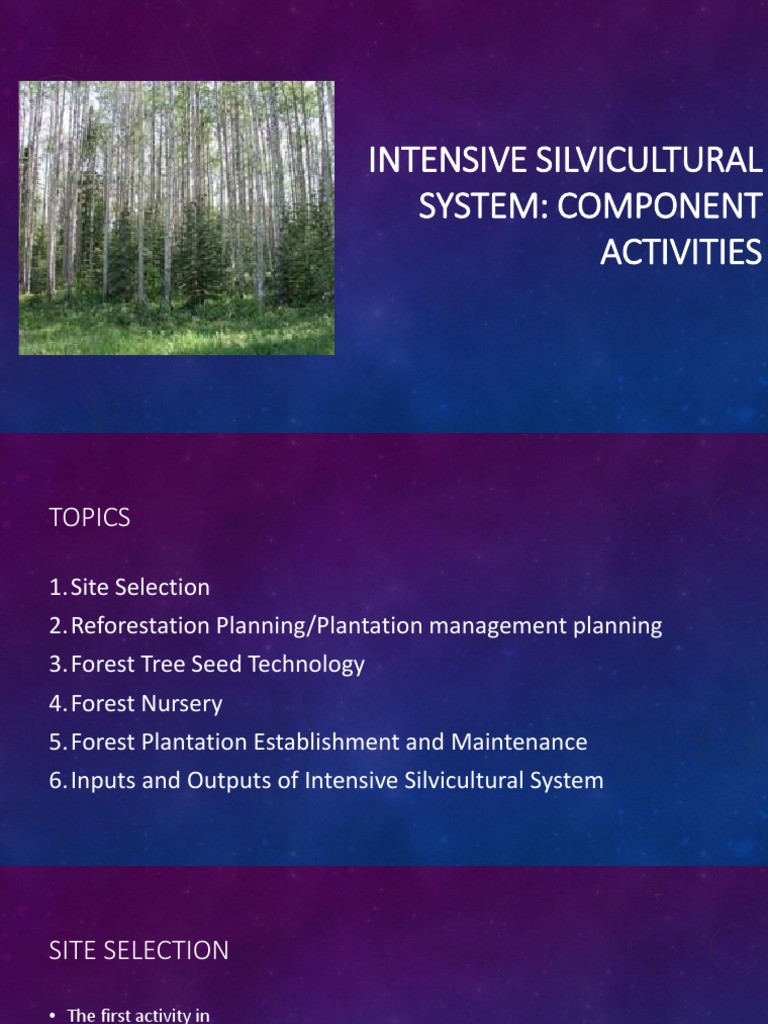 INTENSIVE SILVICULTURAL SYSTEM: COMPONENT ACTIVITIES

TOPICS

1. Site Selection
2. Reforestation Planning/Plantation management planning
3. Forest Tree Seed Technology
4. Forest Nursery
5. Forest Plantation Establishment and Maintenance
6. Inputs and Outputs of Intensive Silvicultural System

SITE SELECTION

• The first activity in